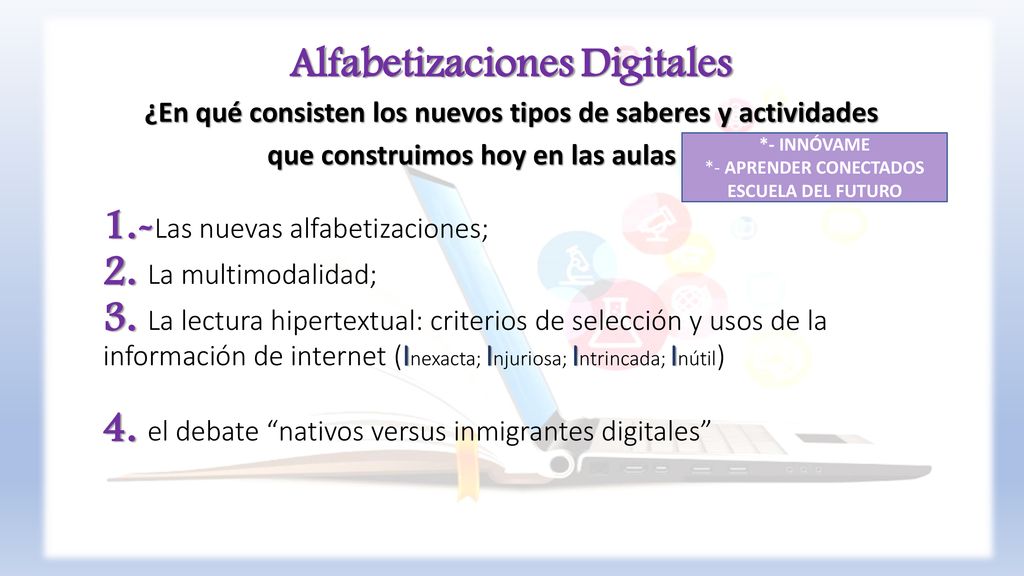 Alfabetizaciones Digitales

¿En qué consisten los nuevos tipos de saberes y actividades que construimos hoy en las aulas

*- INNÓVAME
*- APRENDER CONECTADOS
ESCUELA DEL FUTURO

1.-Las nuevas alfabetizaciones;
2. La multimodalidad;
3. La lectura hipertextual: criterios de selección y usos de la información de internet (Inexacta; Injuriosa; Intrincada; Inútil)

4. el debate “nativos versus inmigrantes digitales”